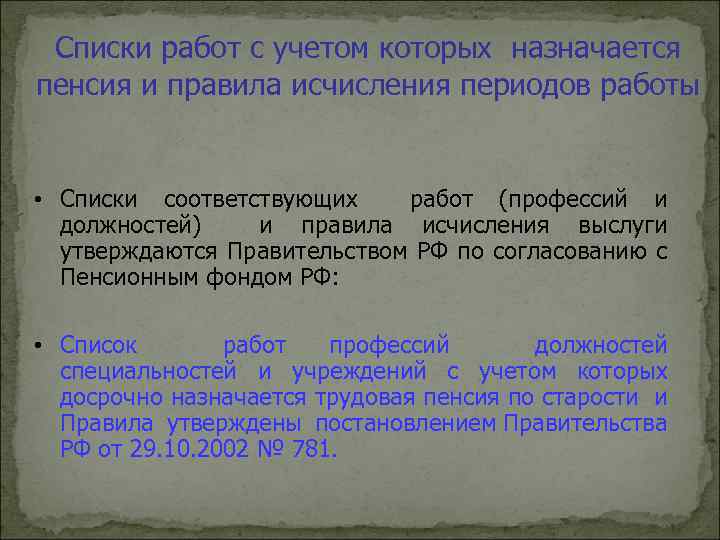 Списки работ с учетом которых назначается пенсия и правила исчисления периодов работы

• Списки соответствующих работ (профессий и должностей) и правила исчисления выслуги утверждаются Правительством РФ по согласованию с Пенсионным фондом РФ:

• Список работ профессий должностей специальностей и учреждений с учетом которых досрочно назначается трудовая пенсия по старости и Правила утверждены постановлением Правительства РФ от 29.10.2002 № 781.